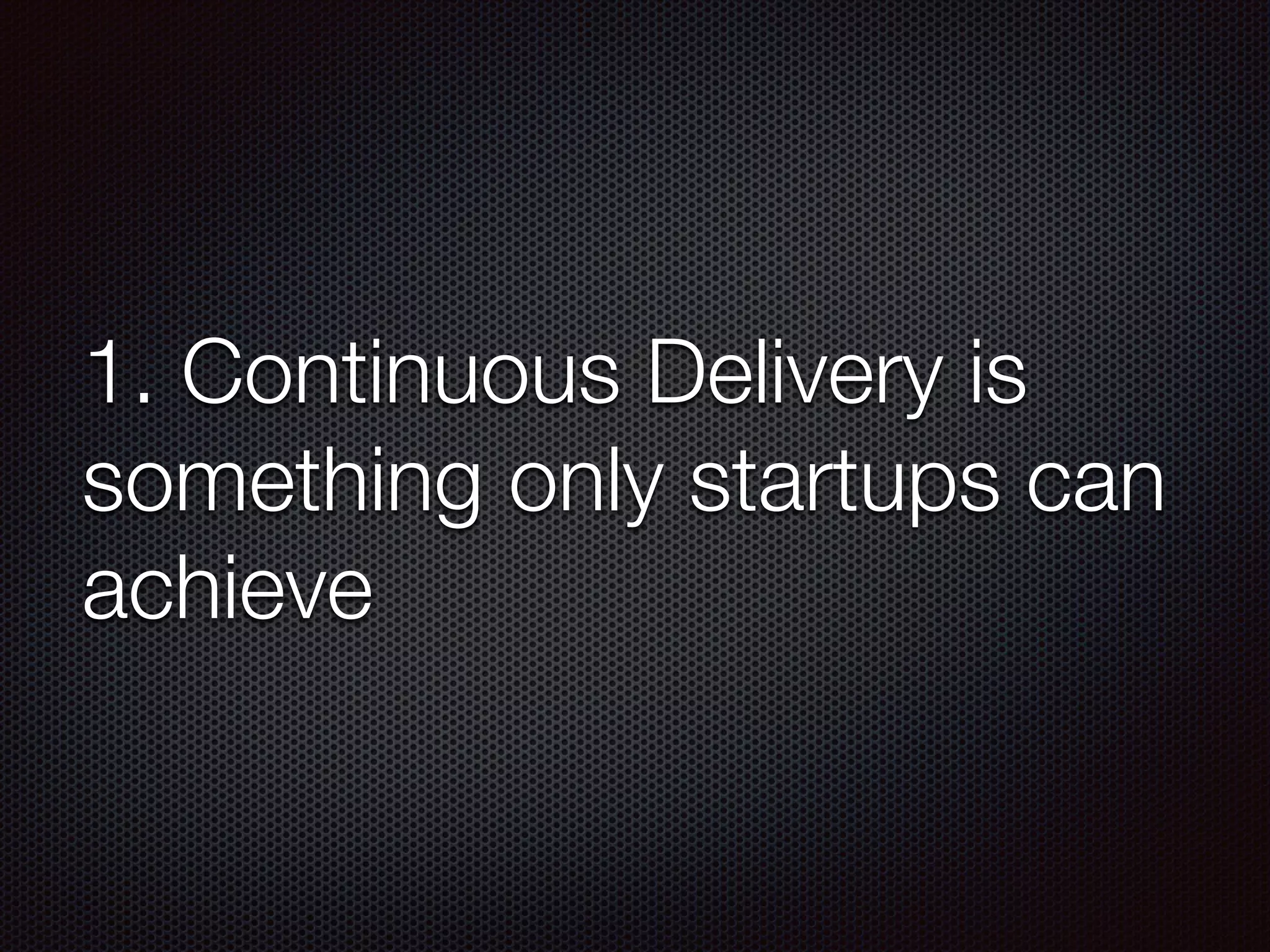 1. Continuous Delivery is something only startups can achieve